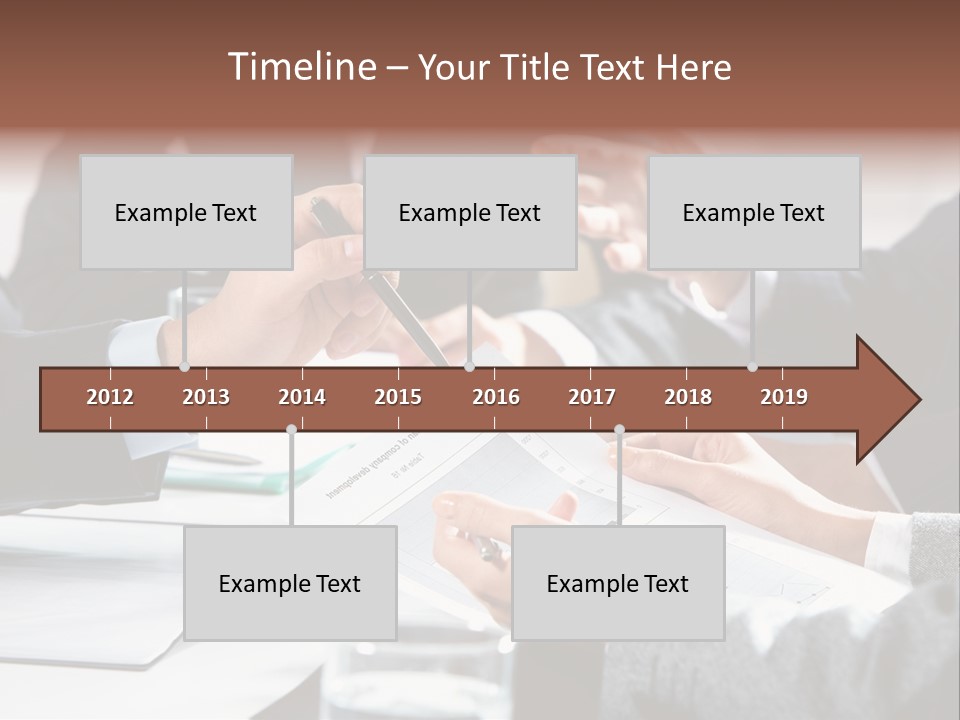 Timeline – Your Title Text Here

Example Text

Example Text

Example Text

2012 2013 2014 2015 2016 2017 2018 2019

Example Text

Example Text